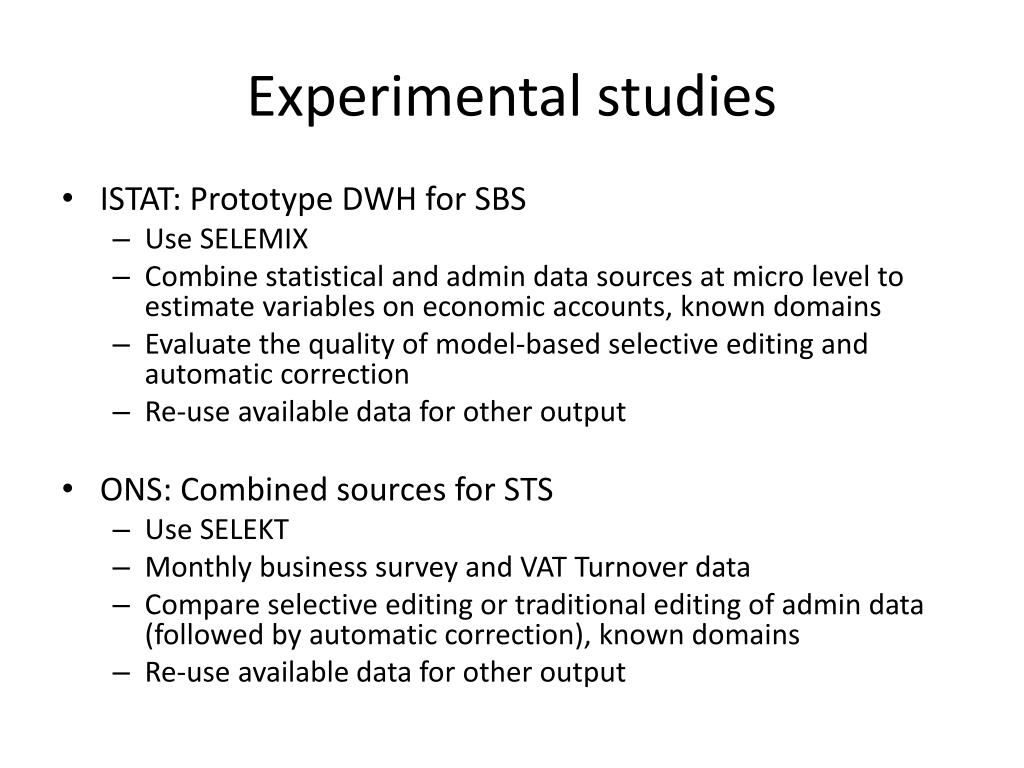 Experimental studies

• ISTAT: Prototype DWH for SBS
– Use SELEMIX
– Combine statistical and admin data sources at micro level to estimate variables on economic accounts, known domains
– Evaluate the quality of model-based selective editing and automatic correction
– Re-use available data for other output

• ONS: Combined sources for STS
– Use SELEKT
– Monthly business survey and VAT Turnover data
– Compare selective editing or traditional editing of admin data (followed by automatic correction), known domains
– Re-use available data for other output